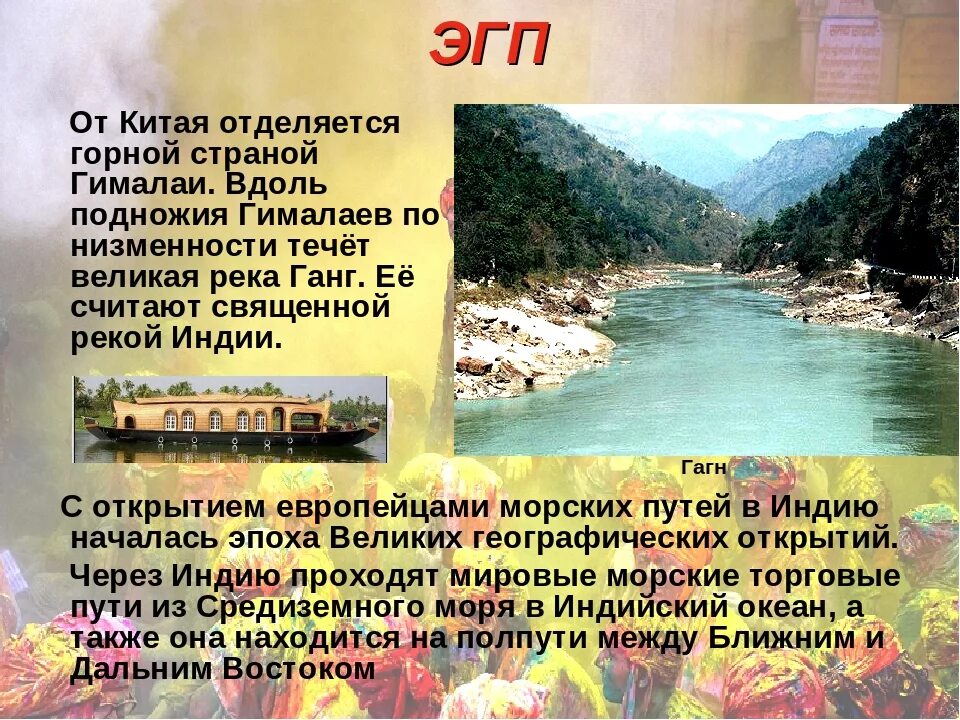 ЭГП

От Китая отделяется горной страной Гималаи. Вдоль подножия Гималаев по низменности течёт великая река Ганг. Её считают священной рекой Индии.

Гагн

С открытием европейцами морских путей в Индию началась эпоха Великих географических открытий.

Через Индию проходят мировые морские торговые пути из Средиземного моря в Индийский океан, а также она находится на полпути между Ближним и Дальним Востоком